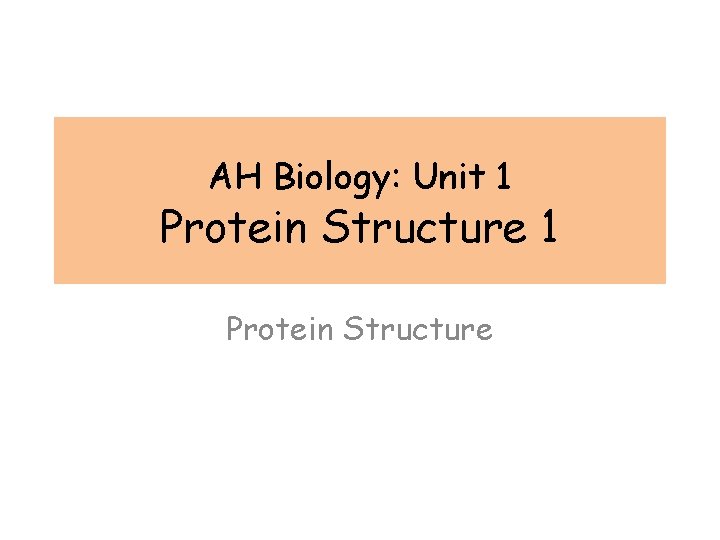 AH Biology: Unit 1
Protein Structure 1

Protein Structure